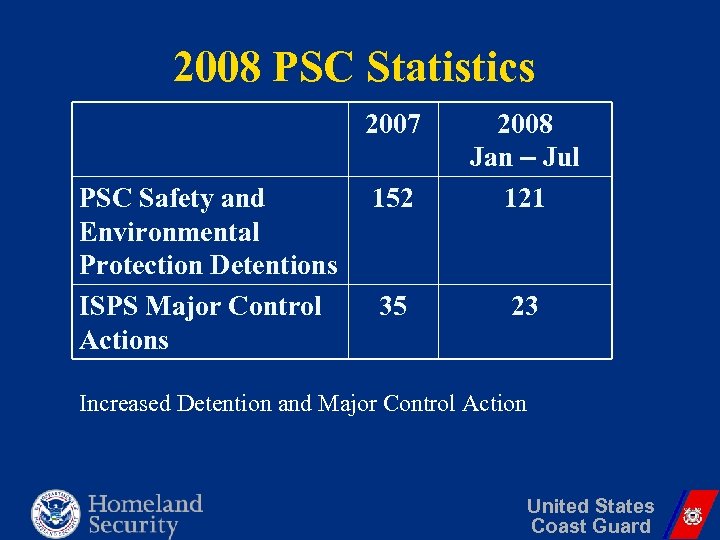 2008 PSC Statistics

| | 2007 | 2008 Jan – Jul |
|---|---|---|
| PSC Safety and Environmental Protection Detentions | 152 | 121 |
| ISPS Major Control Actions | 35 | 23 |

Increased Detention and Major Control Action

Homeland Security

United States Coast Guard